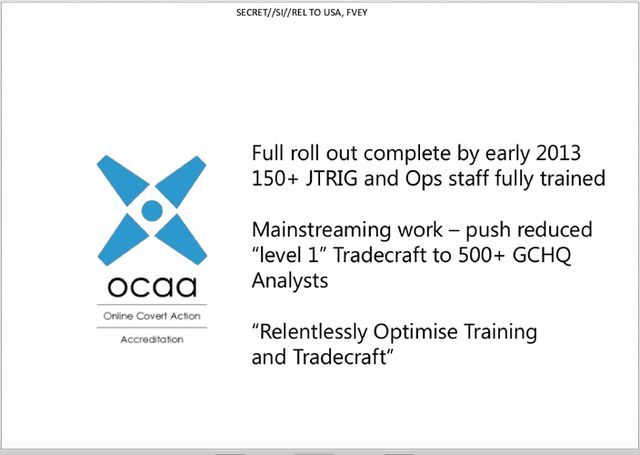 SECRET//SI//REL TO USA, FVEY

ocaa

Online Covert Action

Accreditation

Full roll out complete by early 2013
150+ JTRIG and Ops staff fully trained

Mainstreaming work – push reduced "level 1" Tradecraft to 500+ GCHQ Analysts

"Relentlessly Optimise Training and Tradecraft"